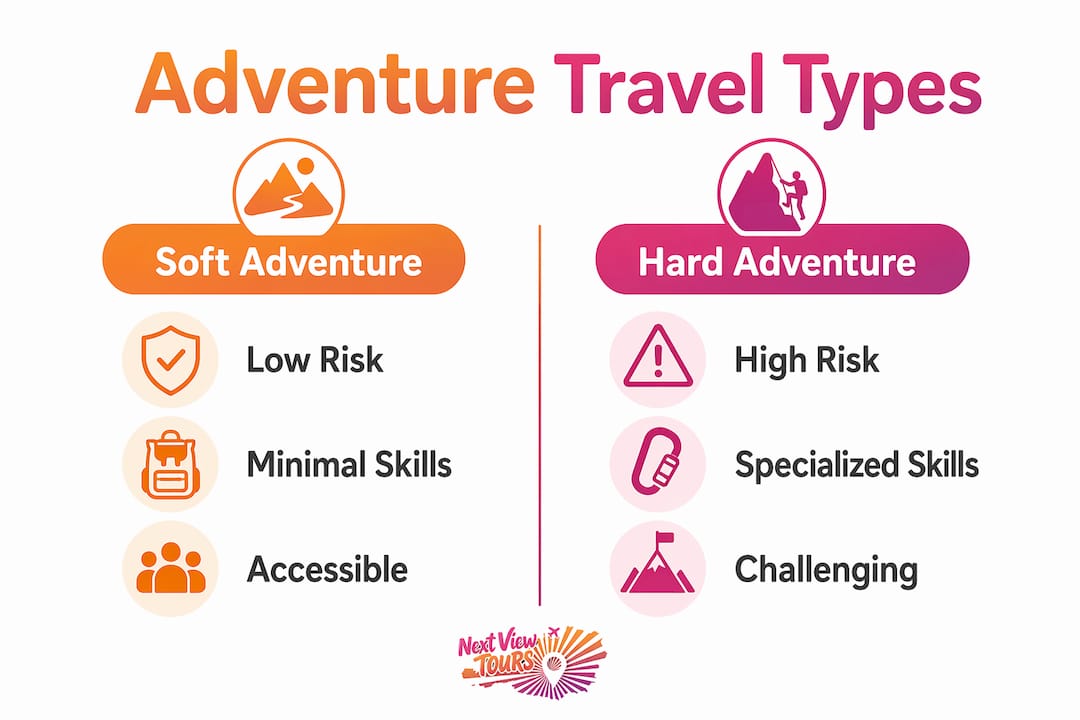 Adventure Travel Types

Soft Adventure

Low Risk

Minimal Skills

Accessible

Hard Adventure

High Risk

Specialized Skills

Challenging

Next View TOURS